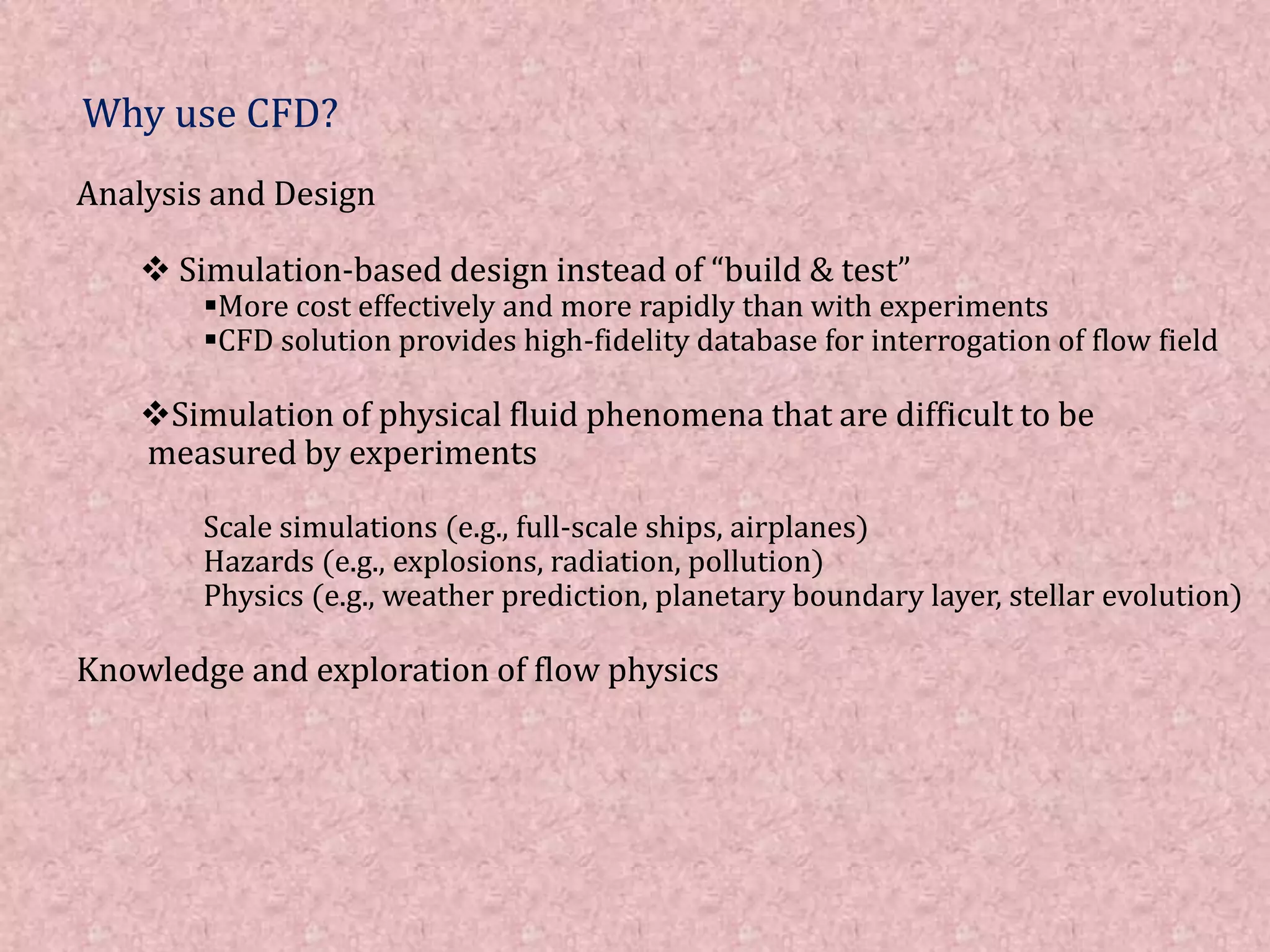 Why use CFD?

Analysis and Design

❖ Simulation-based design instead of “build & test”

▪More cost effectively and more rapidly than with experiments
▪CFD solution provides high-fidelity database for interrogation of flow field

❖Simulation of physical fluid phenomena that are difficult to be measured by experiments

Scale simulations (e.g., full-scale ships, airplanes)
Hazards (e.g., explosions, radiation, pollution)
Physics (e.g., weather prediction, planetary boundary layer, stellar evolution)

Knowledge and exploration of flow physics